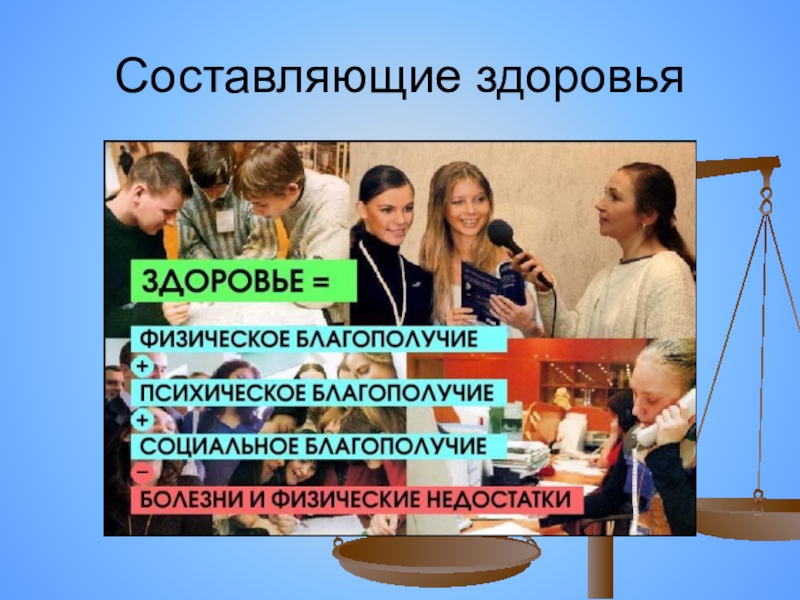 Составляющие здоровья

ЗДОРОВЬЕ =

ФИЗИЧЕСКОЕ БЛАГОПОЛУЧИЕ

+

ПСИХИЧЕСКОЕ БЛАГОПОЛУЧИЕ

+

СОЦИАЛЬНОЕ БЛАГОПОЛУЧИЕ

−

БОЛЕЗНИ И ФИЗИЧЕСКИЕ НЕДОСТАТКИ